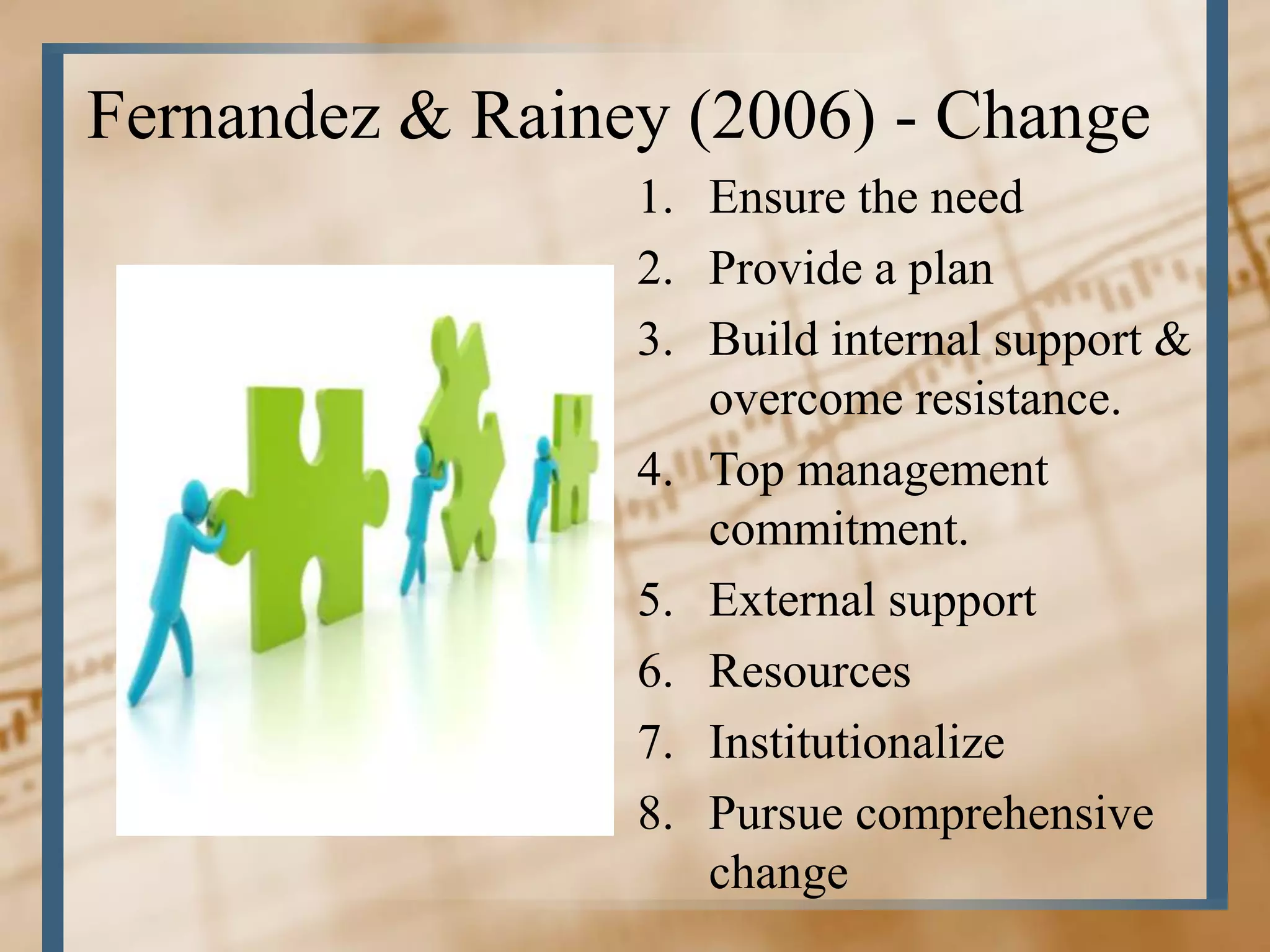 Fernandez & Rainey (2006) - Change

1. Ensure the need
2. Provide a plan
3. Build internal support & overcome resistance.
4. Top management commitment.
5. External support
6. Resources
7. Institutionalize
8. Pursue comprehensive change